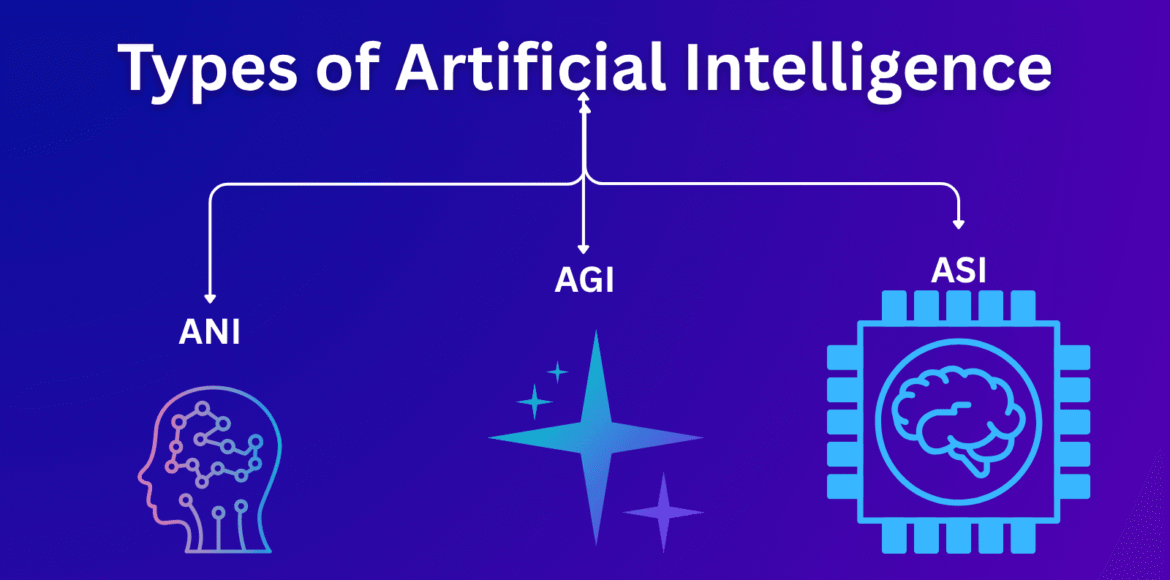 Types of Artificial Intelligence

ANI

AGI

ASI